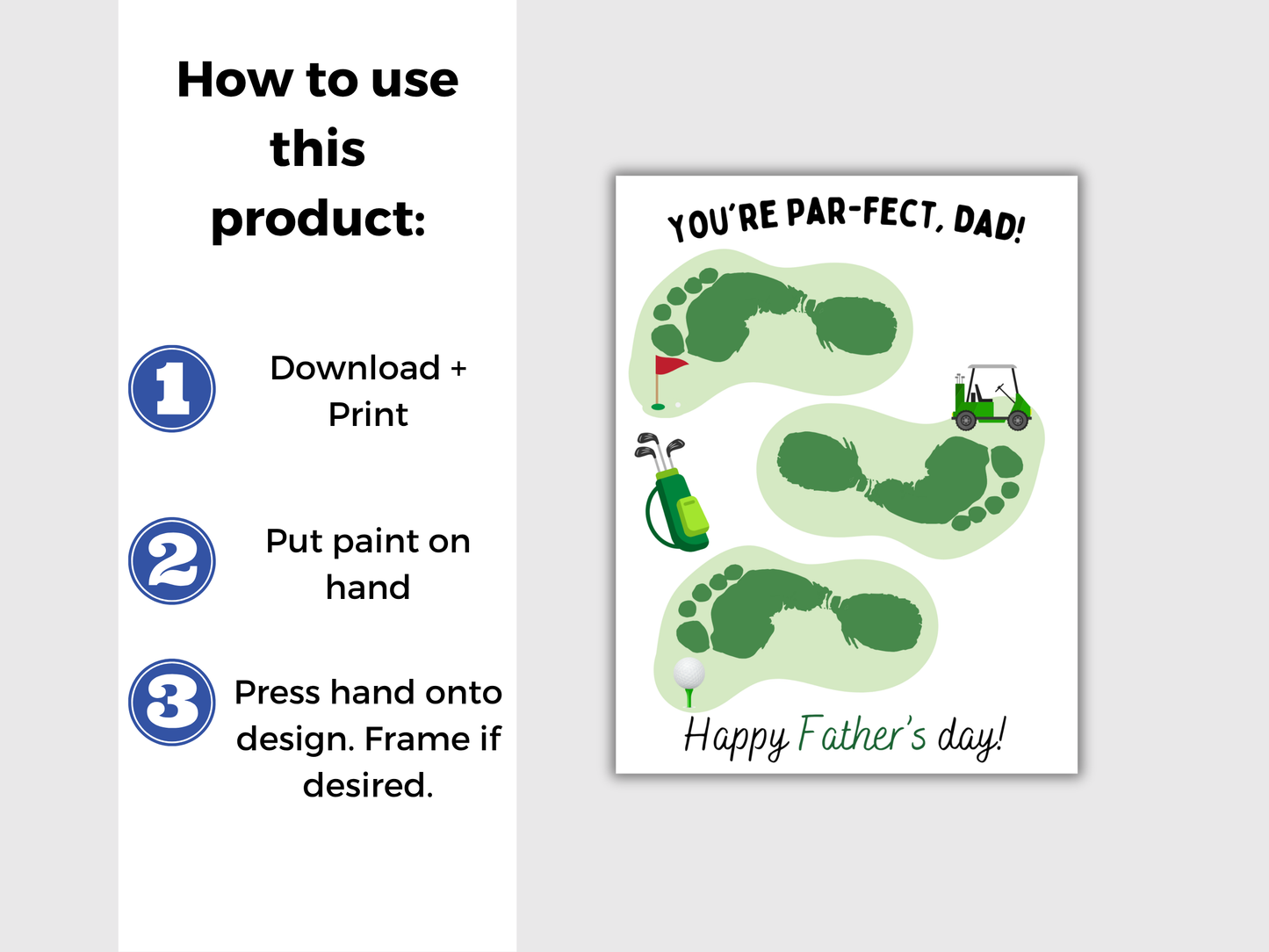 How to use this product:

1 Download + Print

2 Put paint on hand

3 Press hand onto design. Frame if desired.

YOU'RE PAR-FECT, DAD!

Happy Father's day!